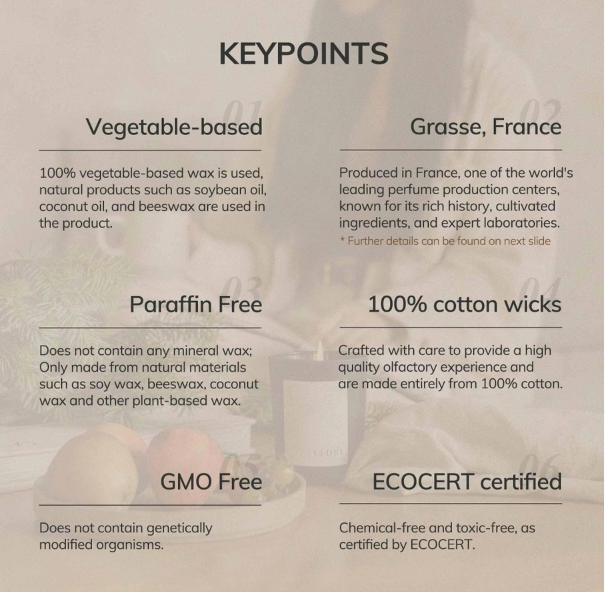 KEYPOINTS

01
Vegetable-based

100% vegetable-based wax is used, natural products such as soybean oil, coconut oil, and beeswax are used in the product.

02
Grasse, France

Produced in France, one of the world's leading perfume production centers, known for its rich history, cultivated ingredients, and expert laboratories.
* Further details can be found on next slide

03
Paraffin Free

Does not contain any mineral wax; Only made from natural materials such as soy wax, beeswax, coconut wax and other plant-based wax.

04
100% cotton wicks

Crafted with care to provide a high quality olfactory experience and are made entirely from 100% cotton.

05
GMO Free

Does not contain genetically modified organisms.

06
ECOCERT certified

Chemical-free and toxic-free, as certified by ECOCERT.